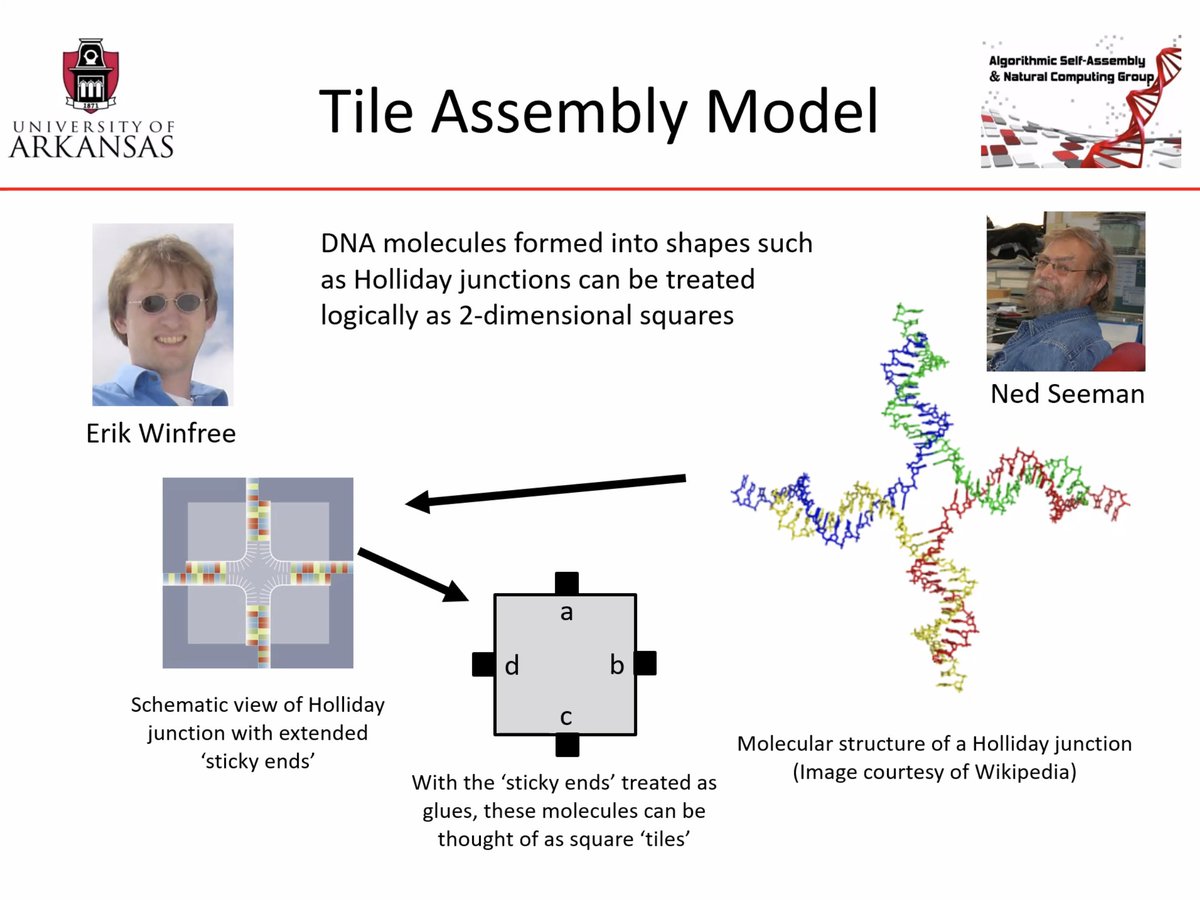 1871
UNIVERSITY OF
ARKANSAS

Tile Assembly Model

Algorithmic Self-Assembly
& Natural Computing Group

DNA molecules formed into shapes such as Holliday junctions can be treated logically as 2-dimensional squares

Erik Winfree

Ned Seeman

a
d
b
c

Schematic view of Holliday junction with extended 'sticky ends'

With the 'sticky ends' treated as glues, these molecules can be thought of as square 'tiles'

Molecular structure of a Holliday junction
(Image courtesy of Wikipedia)